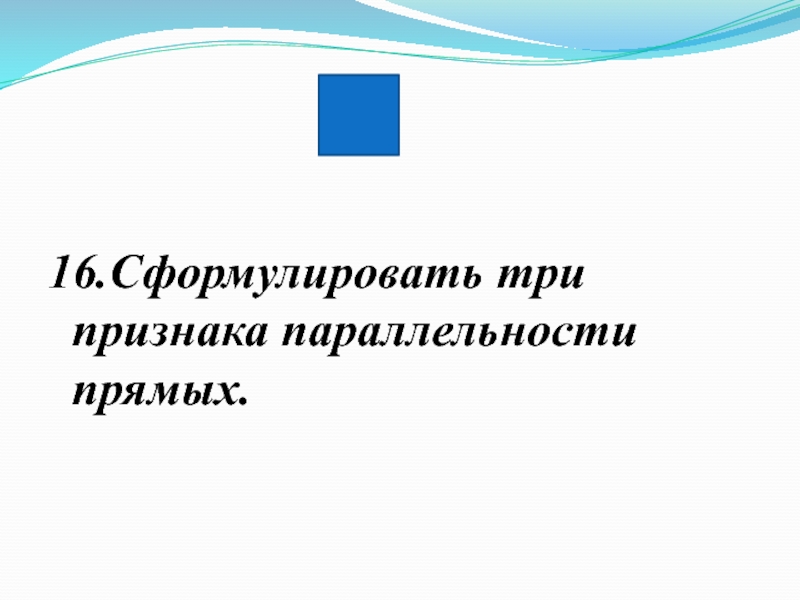 16.Сформулировать три признака параллельности прямых.